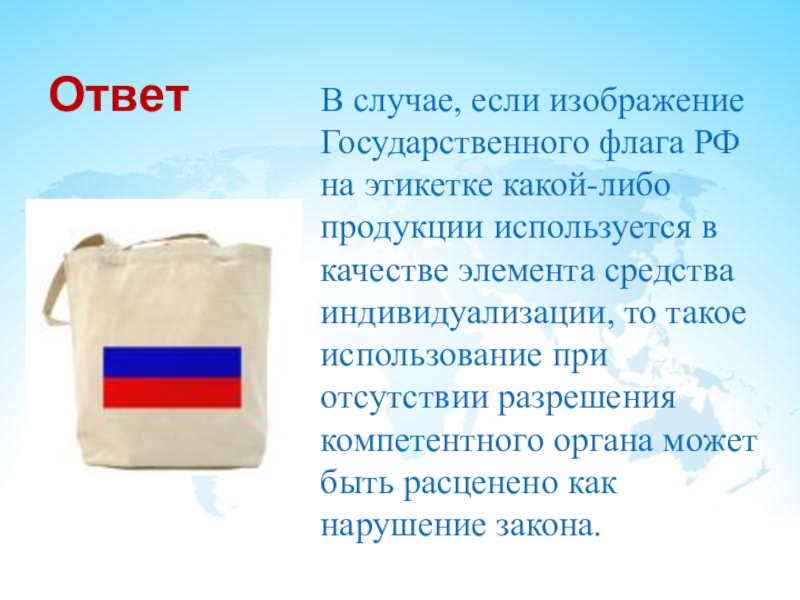 Ответ

В случае, если изображение Государственного флага РФ на этикетке какой-либо продукции используется в качестве элемента средства индивидуализации, то такое использование при отсутствии разрешения компетентного органа может быть расценено как нарушение закона.